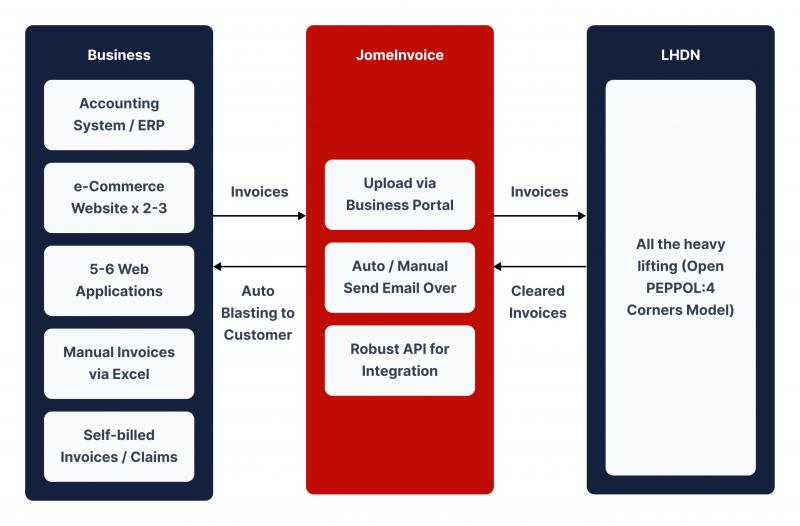 Business

Accounting System / ERP

e-Commerce Website x 2-3

5-6 Web Applications

Manual Invoices via Excel

Self-billed Invoices / Claims

Invoices

Auto Blasting to Customer

JomeInvoice

Upload via Business Portal

Auto / Manual Send Email Over

Robust API for Integration

Invoices

Cleared Invoices

LHDN

All the heavy lifting (Open PEPPOL:4 Corners Model)